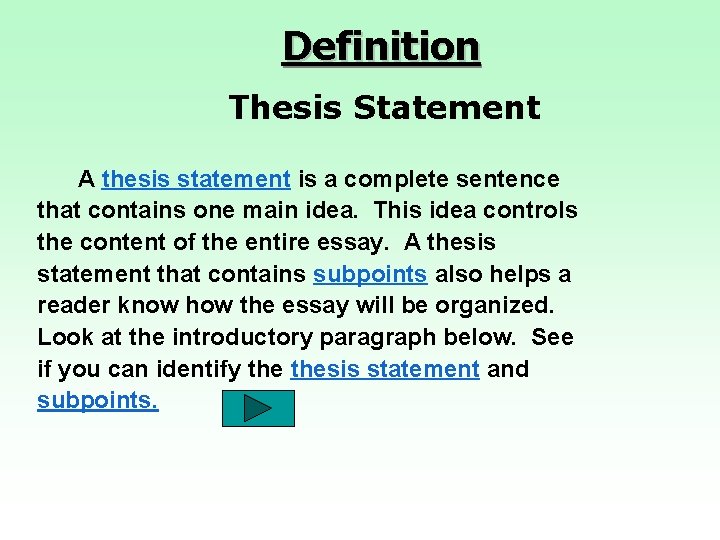 Definition

Thesis Statement

A thesis statement is a complete sentence that contains one main idea. This idea controls the content of the entire essay. A thesis statement that contains subpoints also helps a reader know how the essay will be organized. Look at the introductory paragraph below. See if you can identify the thesis statement and subpoints.